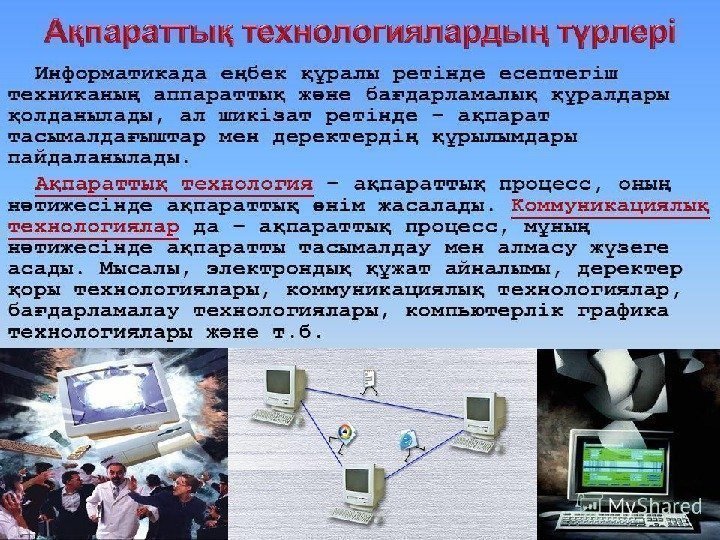 Ақпараттық технологиялардың түрлері

Информатикада еңбек құралы ретінде есептегіш техниканың аппараттық және бағдарламалық құралдары қолданылады, ал шикізат ретінде – ақпарат тасымалдағыштар мен деректердің құрылымдары пайдаланылады.

Ақпараттық технология – ақпараттық процесс, оның нәтижесінде ақпараттық өнім жасалады. Коммуникациялық технологиялар да – ақпараттық процесс, мұның нәтижесінде ақпаратты тасымалдау мен алмасу жүзеге асады. Мысалы, электрондық құжат айналымы, деректер қоры технологиялары, коммуникациялық технологиялар, бағдарламалау технологиялары, компьютерлік графика технологиялары және т.б.

MyShared